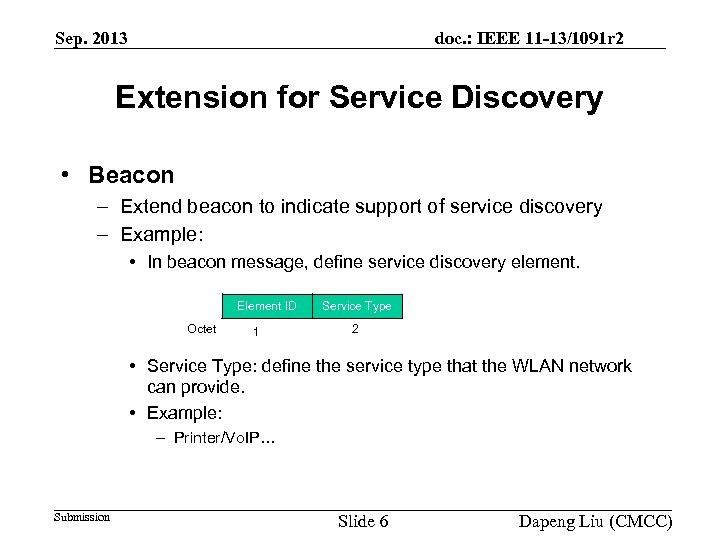 Sep. 2013

doc.: IEEE 11-13/1091r2

Extension for Service Discovery

• Beacon
– Extend beacon to indicate support of service discovery
– Example:
• In beacon message, define service discovery element.

| | Element ID | Service Type |
|---|---|---|
| Octet | 1 | 2 |

• Service Type: define the service type that the WLAN network can provide.
• Example:
– Printer/VoIP…

Submission

Slide 6

Dapeng Liu (CMCC)